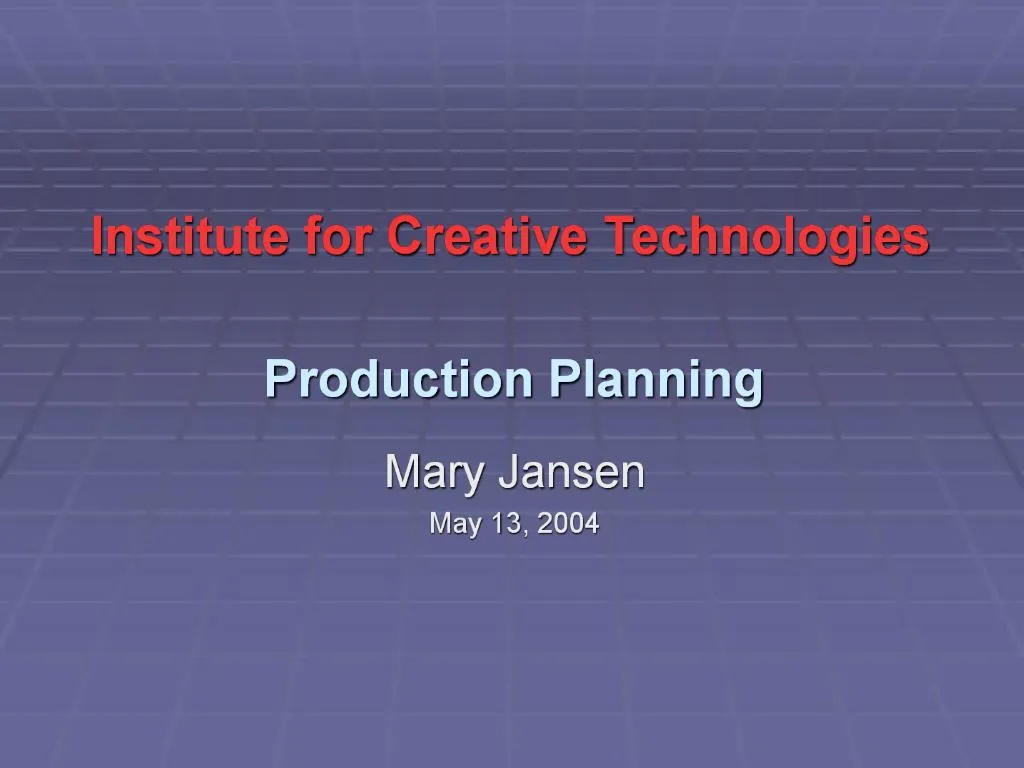 Institute for Creative Technologies

Production Planning

Mary Jansen

May 13, 2004